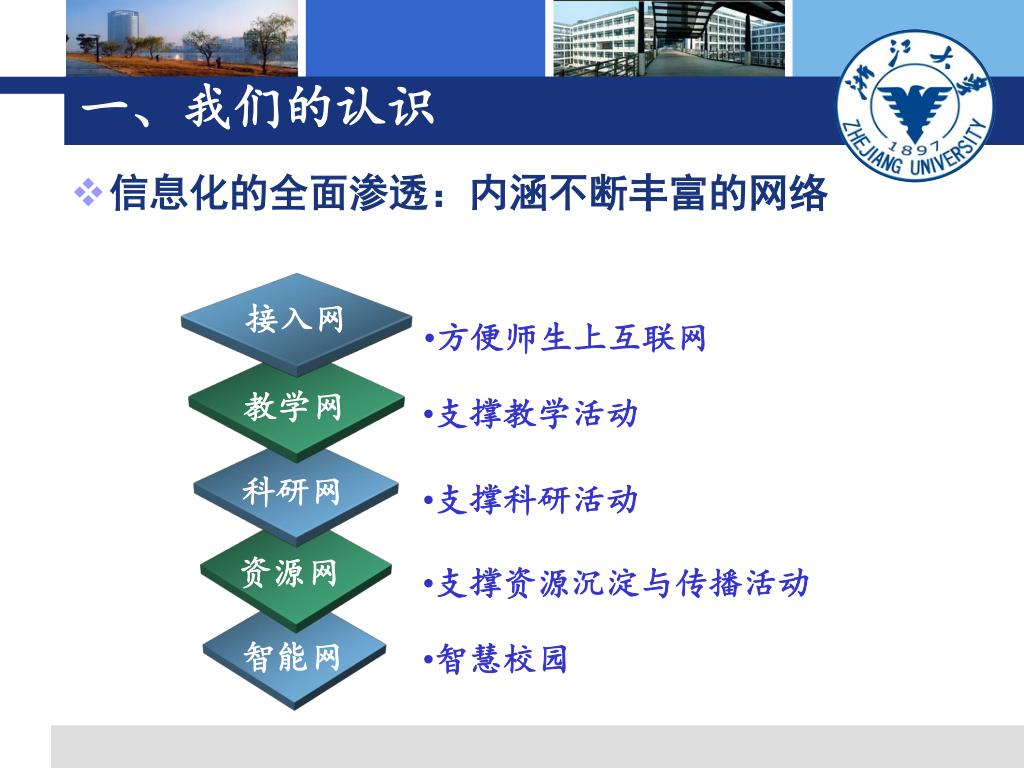 一、我们的认识

浙江大学
1897
ZHEJIANG UNIVERSITY

❖信息化的全面渗透：内涵不断丰富的网络

接入网
•方便师生上互联网

教学网
•支撑教学活动

科研网
•支撑科研活动

资源网
•支撑资源沉淀与传播活动

智能网
•智慧校园